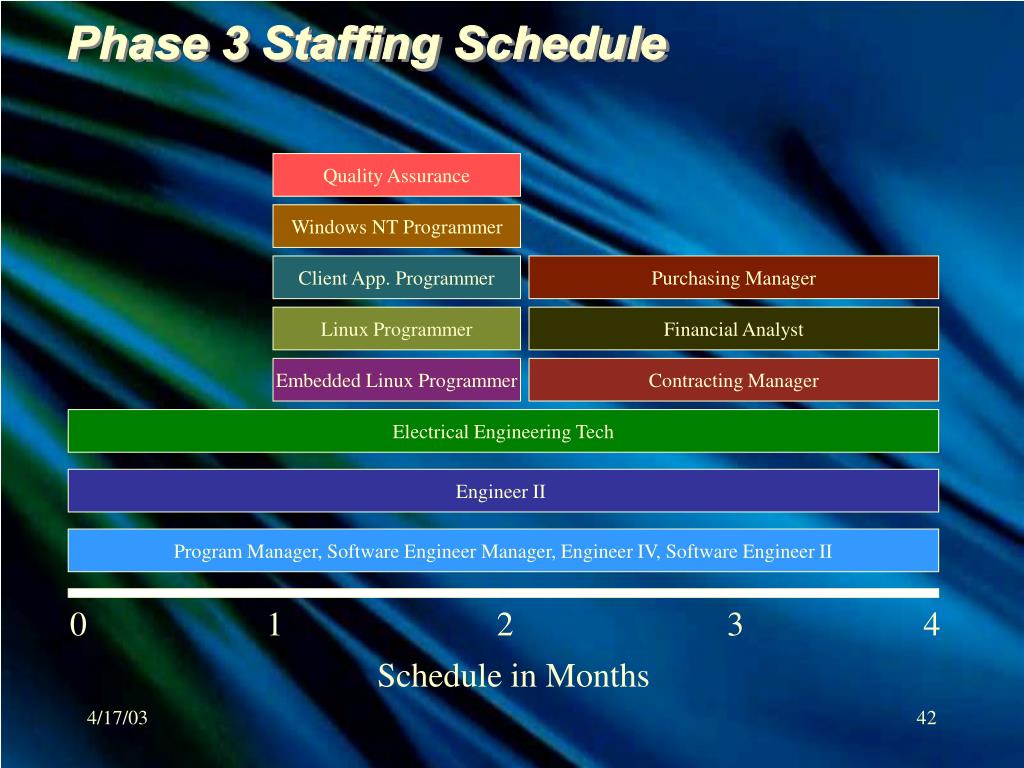 Phase 3 Staffing Schedule

Quality Assurance

Windows NT Programmer

Client App. Programmer

Purchasing Manager

Linux Programmer

Financial Analyst

Embedded Linux Programmer

Contracting Manager

Electrical Engineering Tech

Engineer II

Program Manager, Software Engineer Manager, Engineer IV, Software Engineer II

0 1 2 3 4

Schedule in Months

4/17/03

42